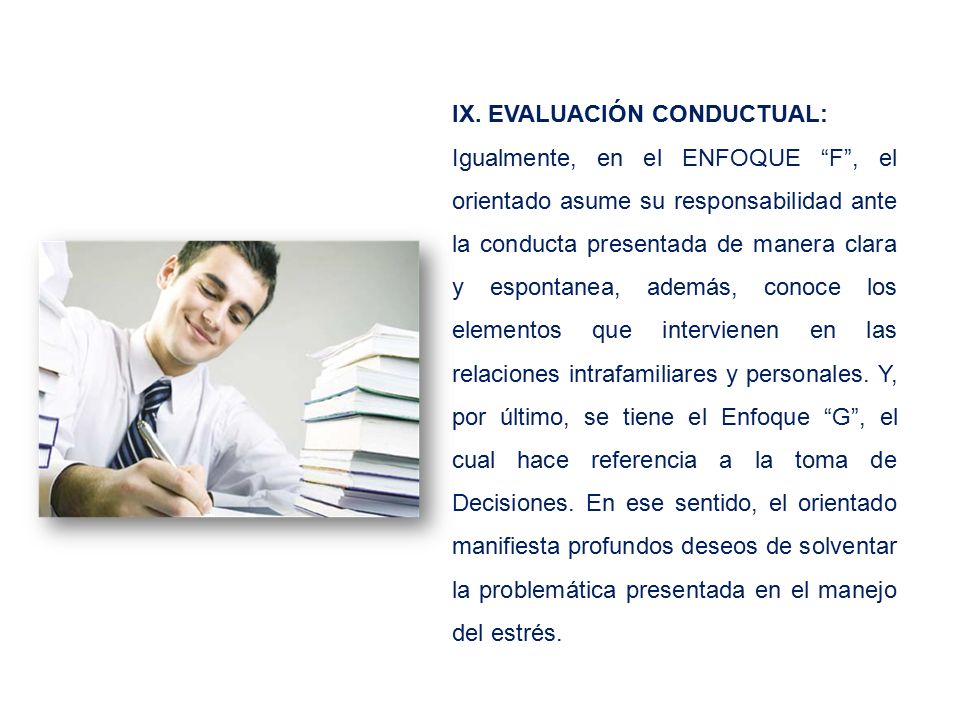 IX. EVALUACIÓN CONDUCTUAL:

Igualmente, en el ENFOQUE “F”, el orientado asume su responsabilidad ante la conducta presentada de manera clara y espontanea, además, conoce los elementos que intervienen en las relaciones intrafamiliares y personales. Y, por último, se tiene el Enfoque “G”, el cual hace referencia a la toma de Decisiones. En ese sentido, el orientado manifiesta profundos deseos de solventar la problemática presentada en el manejo del estrés.